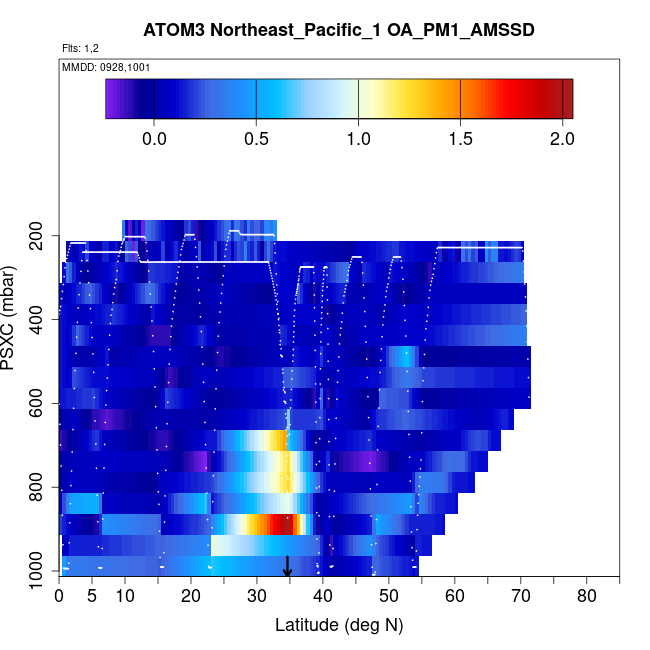 ATOM3 Northeast_Pacific_1 OA_PM1_AMSSD

Flts: 1,2

MMDD: 0928,1001

0.0
0.5
1.0
1.5
2.0

PSXC (mbar)

200
400
600
800
1000

0
5
10
20
30
40
50
60
70
80

Latitude (deg N)